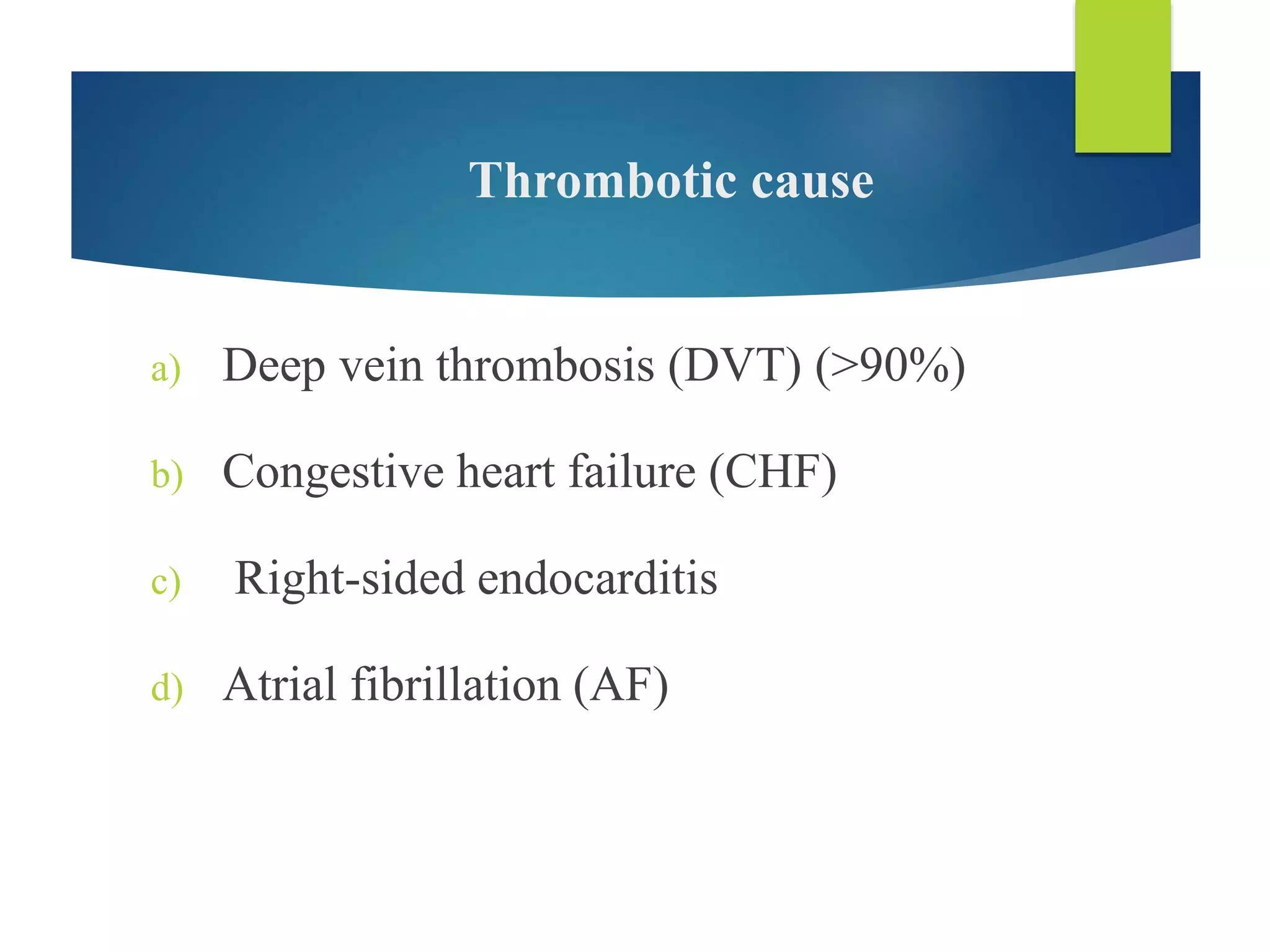 Thrombotic cause

a) Deep vein thrombosis (DVT) (>90%)

b) Congestive heart failure (CHF)

c) Right-sided endocarditis

d) Atrial fibrillation (AF)